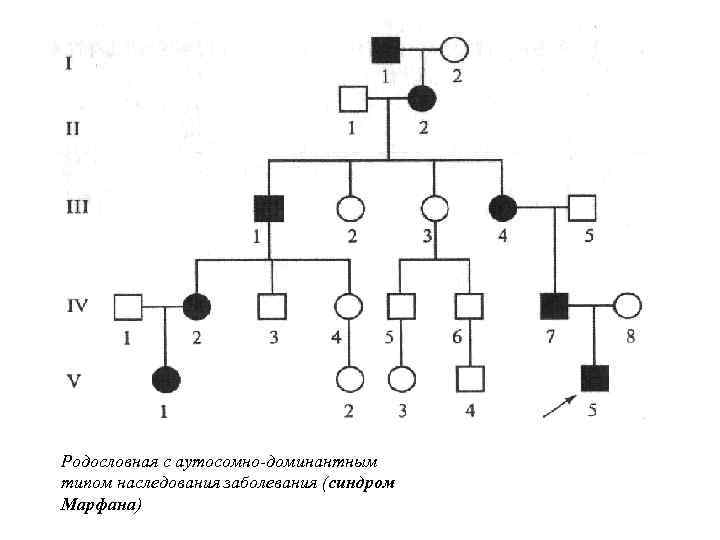 I
1 2
II
1 2
III
1 2 3 4 5
IV
1 2 3 4 5 6 7 8
V
1 2 3 4 5

Родословная с аутосомно-доминантным типом наследования заболевания (синдром Марфана)